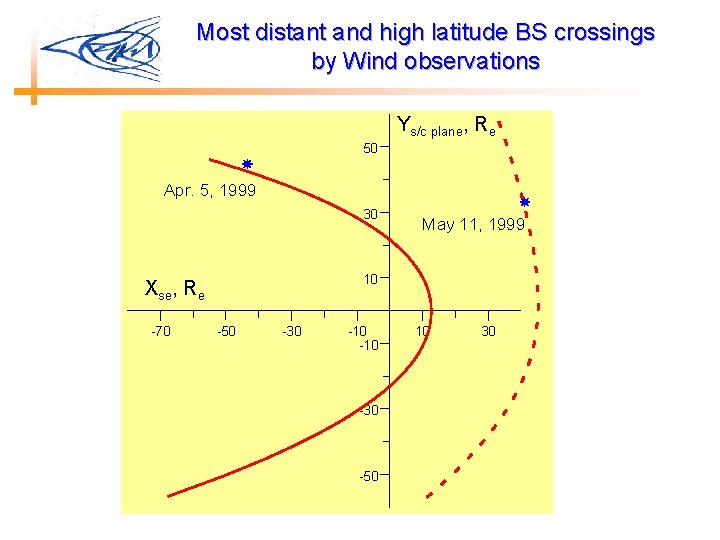 Most distant and high latitude BS crossings by Wind observations

$Y_{s/c\ plane}$, $R_e$

50

Apr. 5, 1999

30

May 11, 1999

10

$X_{se}$, $R_e$

-70 -50 -30 -10 10 30

-10

-30

-50